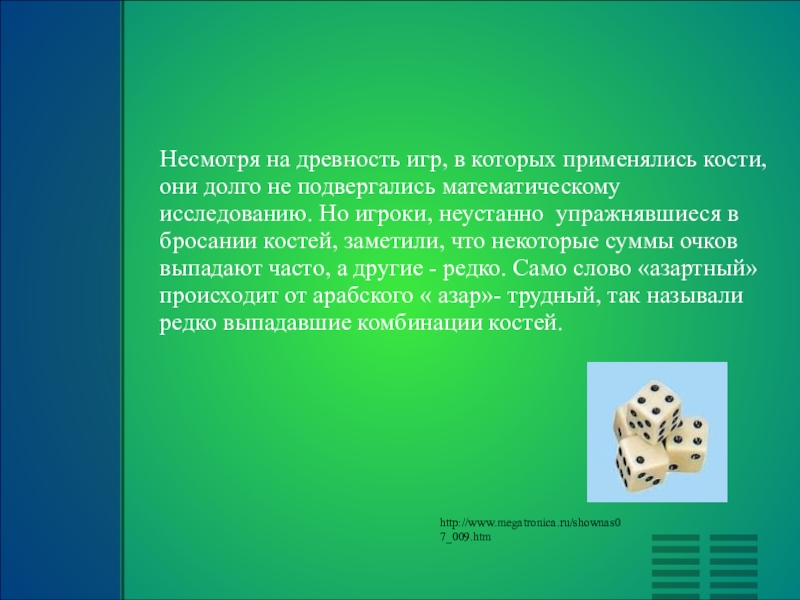 Несмотря на древность игр, в которых применялись кости, они долго не подвергались математическому исследованию. Но игроки, неустанно упражнявшиеся в бросании костей, заметили, что некоторые суммы очков выпадают часто, а другие - редко. Само слово «азартный» происходит от арабского « азар»- трудный, так называли редко выпадавшие комбинации костей.

http://www.megatronica.ru/shownas07_009.htm